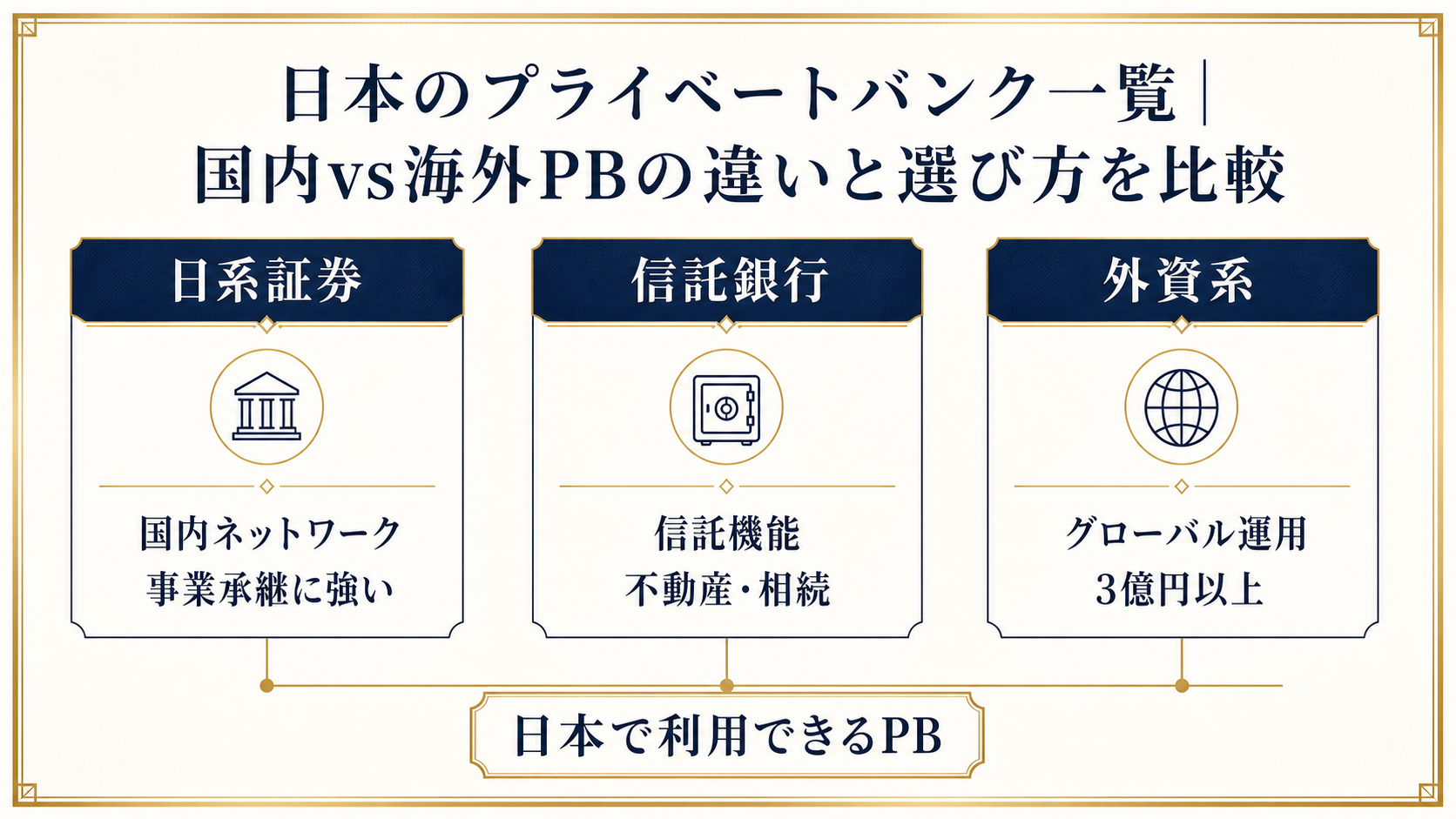 日本のプライベートバンク一覧｜
国内vs海外PBの違いと選び方を比較

日系証券

国内ネットワーク
事業承継に強い

信託銀行

信託機能
不動産・相続

外資系

グローバル運用
3億円以上

日本で利用できるPB